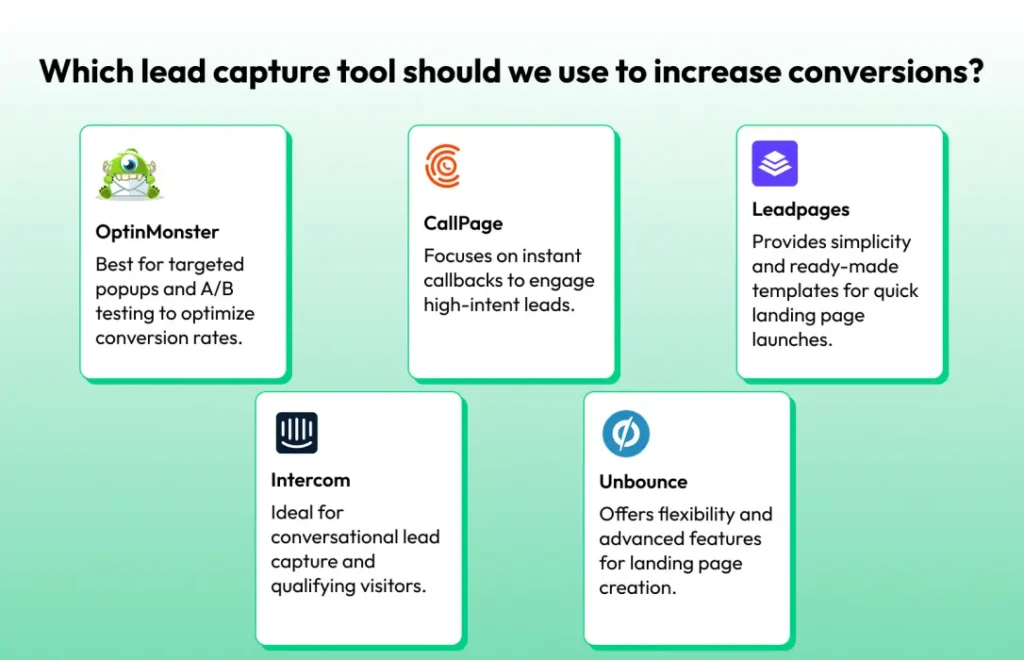 Which lead capture tool should we use to increase conversions?

OptinMonster

Best for targeted popups and A/B testing to optimize conversion rates.

CallPage

Focuses on instant callbacks to engage high-intent leads.

Leadpages

Provides simplicity and ready-made templates for quick landing page launches.

Intercom

Ideal for conversational lead capture and qualifying visitors.

Unbounce

Offers flexibility and advanced features for landing page creation.